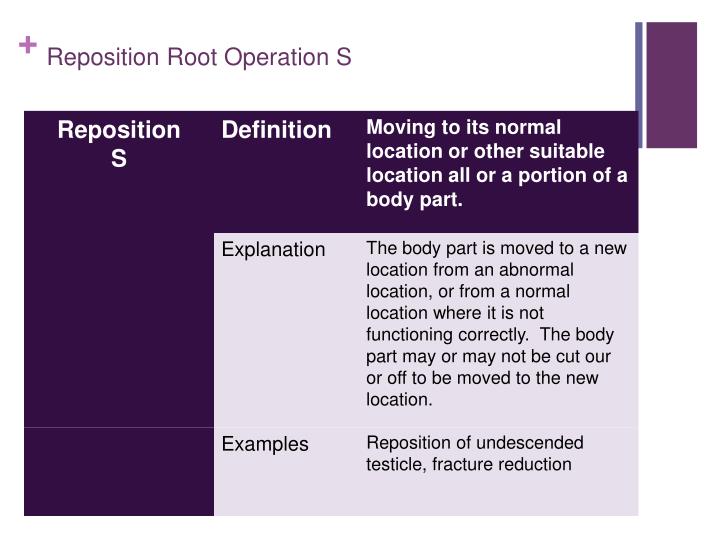 + Reposition Root Operation S

| Reposition S | Definition | Moving to its normal location or other suitable location all or a portion of a body part. |
|---|---|---|
| | Explanation | The body part is moved to a new location from an abnormal location, or from a normal location where it is not functioning correctly. The body part may or may not be cut our or off to be moved to the new location. |
| | Examples | Reposition of undescended testicle, fracture reduction |